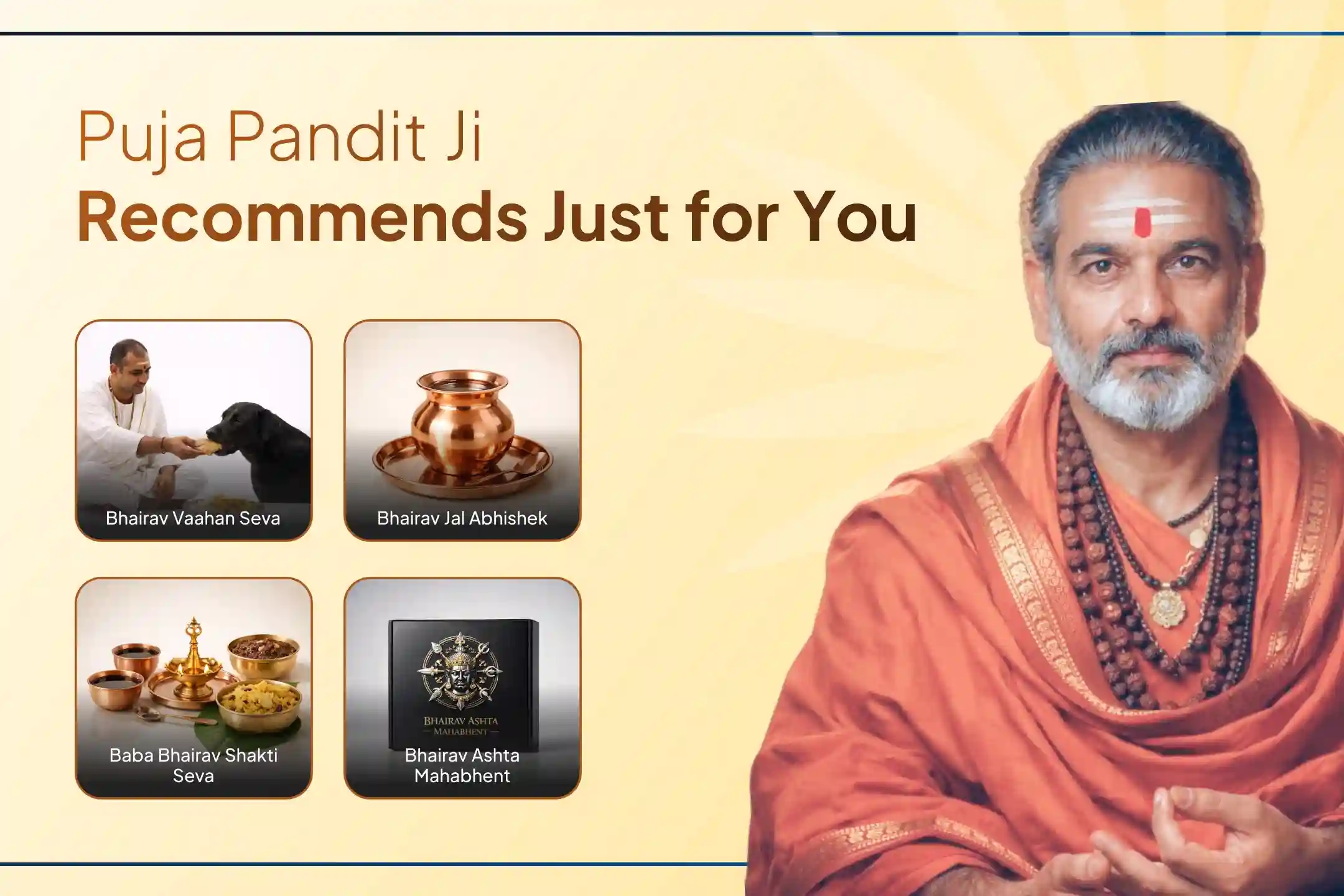 Puja Pandit Ji
Recommends Just for You

Bhairav Vaahan Seva

Bhairav Jal Abhishek

Baba Bhairav Shakti Seva

BHAIRAV ASHTA MAHABHENT

Bhairav Ashta Mahabhent